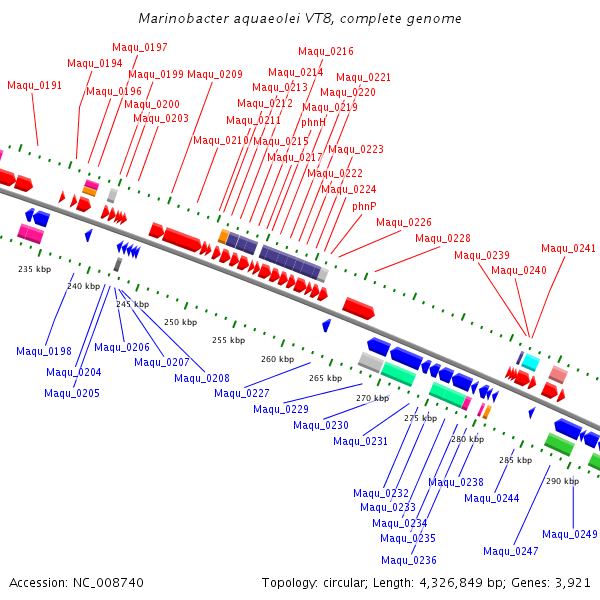 Marinobacter aquaeolei VT8, complete genome

Maqu_0191
Maqu_0194
Maqu_0197
Maqu_0196
Maqu_0199
Maqu_0200
Maqu_0203
Maqu_0209
Maqu_0210
Maqu_0211
Maqu_0212
Maqu_0213
Maqu_0214
Maqu_0215
Maqu_0216
Maqu_0217
phnH
Maqu_0219
Maqu_0220
Maqu_0221
Maqu_0222
Maqu_0223
Maqu_0224
phnP
Maqu_0226
Maqu_0228
Maqu_0239
Maqu_0240
Maqu_0241

235 kbp
240 kbp
245 kbp
250 kbp
255 kbp
260 kbp
265 kbp
270 kbp
275 kbp
280 kbp
285 kbp
290 kbp

Maqu_0198
Maqu_0204
Maqu_0205
Maqu_0206
Maqu_0207
Maqu_0208
Maqu_0227
Maqu_0229
Maqu_0230
Maqu_0231
Maqu_0232
Maqu_0233
Maqu_0234
Maqu_0235
Maqu_0236
Maqu_0238
Maqu_0244
Maqu_0247
Maqu_0249

Accession: NC_008740
Topology: circular; Length: 4,326,849 bp; Genes: 3,921